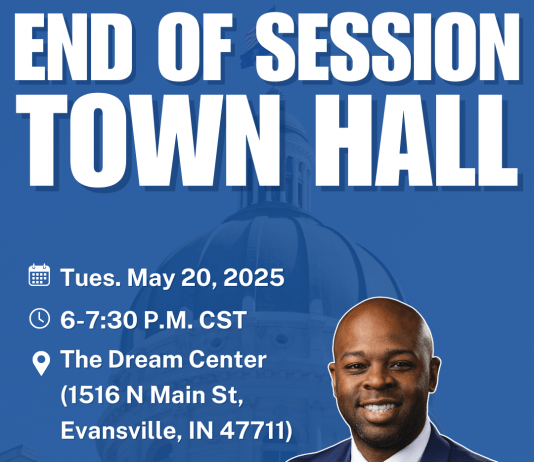 END OF SESSION
TOWN HALL

Tues. May 20, 2025

6-7:30 P.M. CST

The Dream Center (1516 N Main St, Evansville, IN 47711)